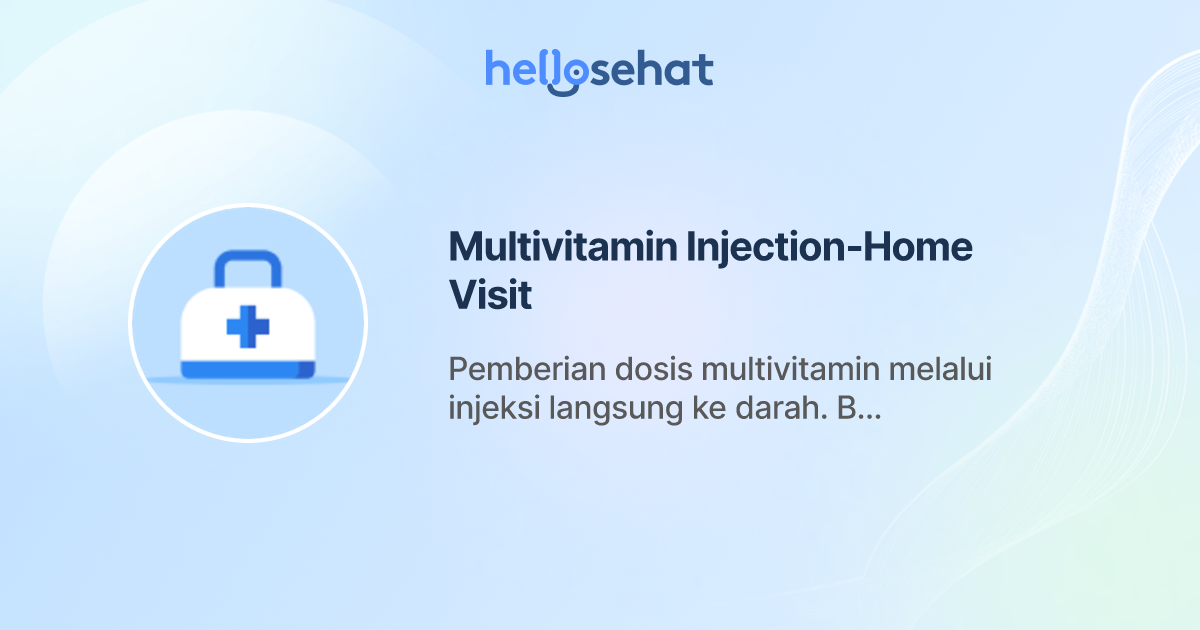 hellosehat

Multivitamin Injection-Home Visit

Pemberian dosis multivitamin melalui injeksi langsung ke darah. B...